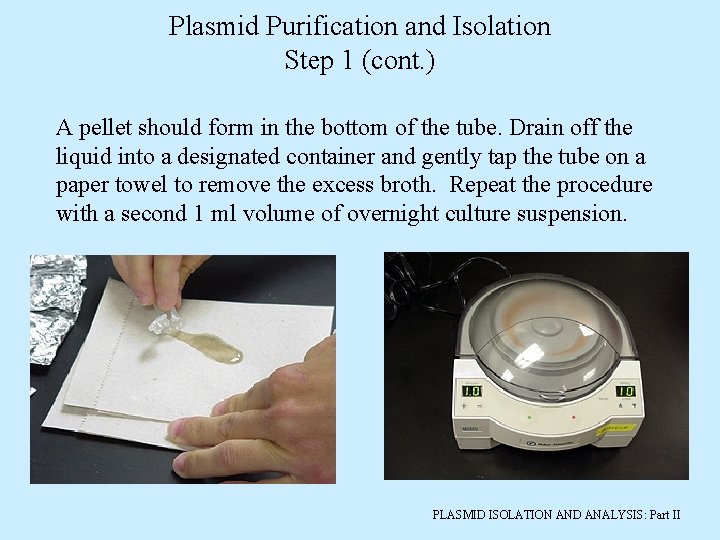 Plasmid Purification and Isolation
Step 1 (cont.)

A pellet should form in the bottom of the tube. Drain off the liquid into a designated container and gently tap the tube on a paper towel to remove the excess broth. Repeat the procedure with a second 1 ml volume of overnight culture suspension.

1.0

10

PLASMID ISOLATION AND ANALYSIS: Part II